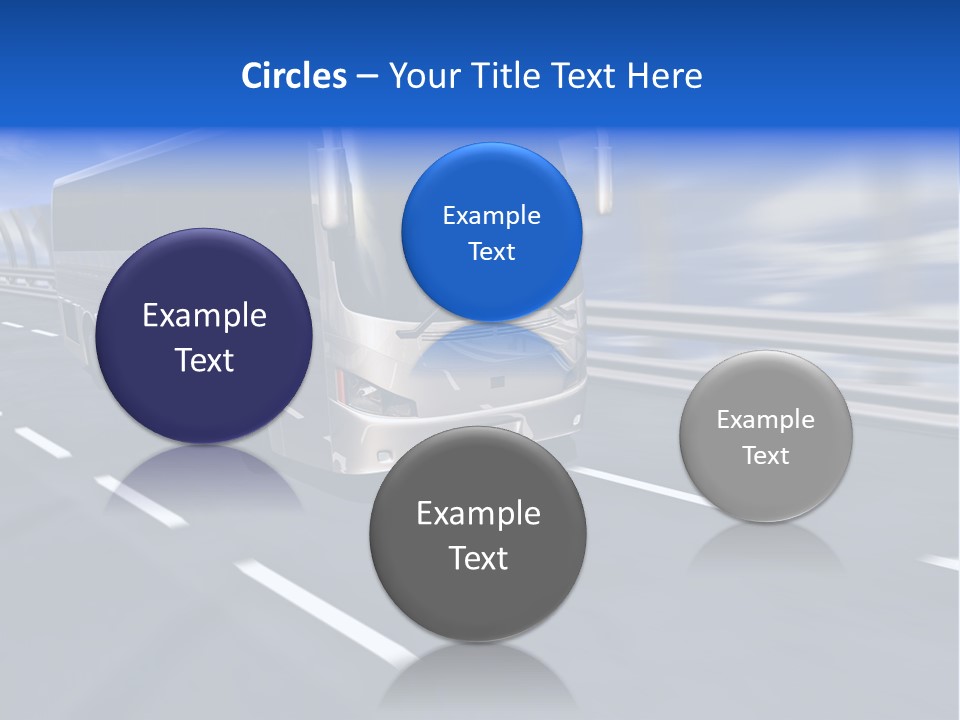 Circles – Your Title Text Here

Example Text

Example Text

Example Text

Example Text